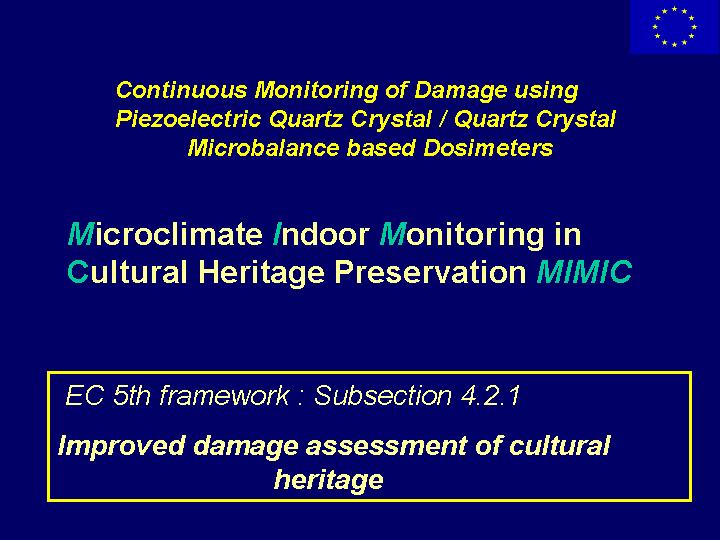 Continuous Monitoring of Damage using Piezoelectric Quartz Crystal / Quartz Crystal Microbalance based Dosimeters

Microclimate Indoor Monitoring in Cultural Heritage Preservation MIMIC

EC 5th framework : Subsection 4.2.1

Improved damage assessment of cultural heritage